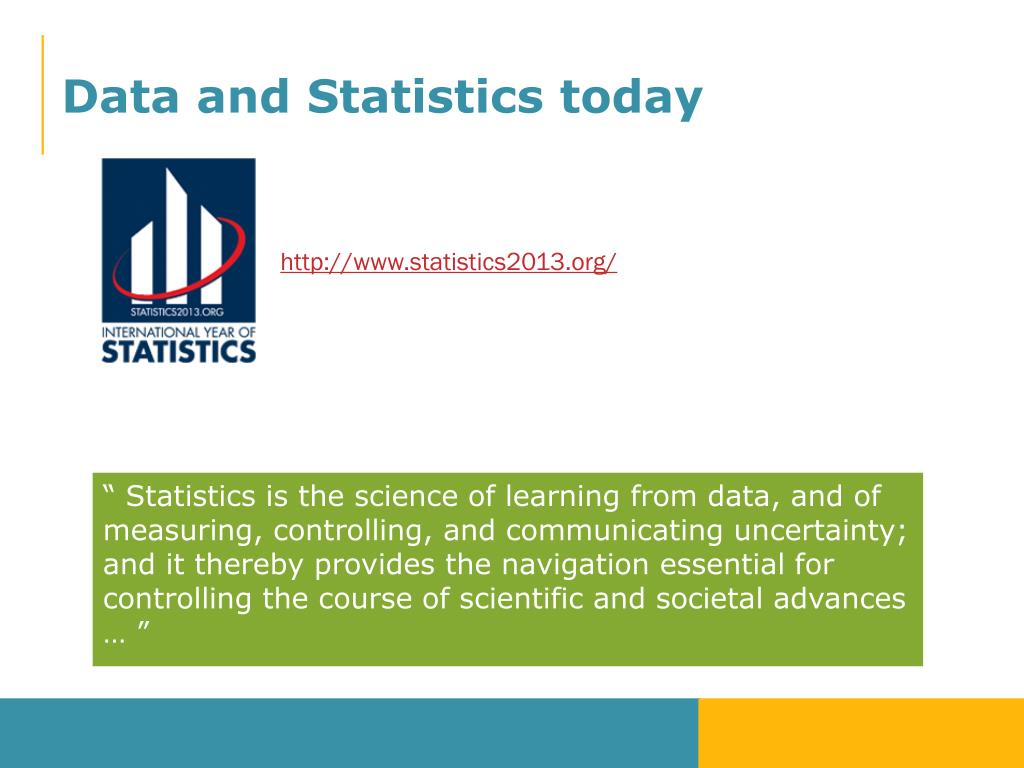 Data and Statistics today

STATISTICS2013.ORG
INTERNATIONAL YEAR OF
STATISTICS

http://www.statistics2013.org/

“ Statistics is the science of learning from data, and of measuring, controlling, and communicating uncertainty; and it thereby provides the navigation essential for controlling the course of scientific and societal advances … ”